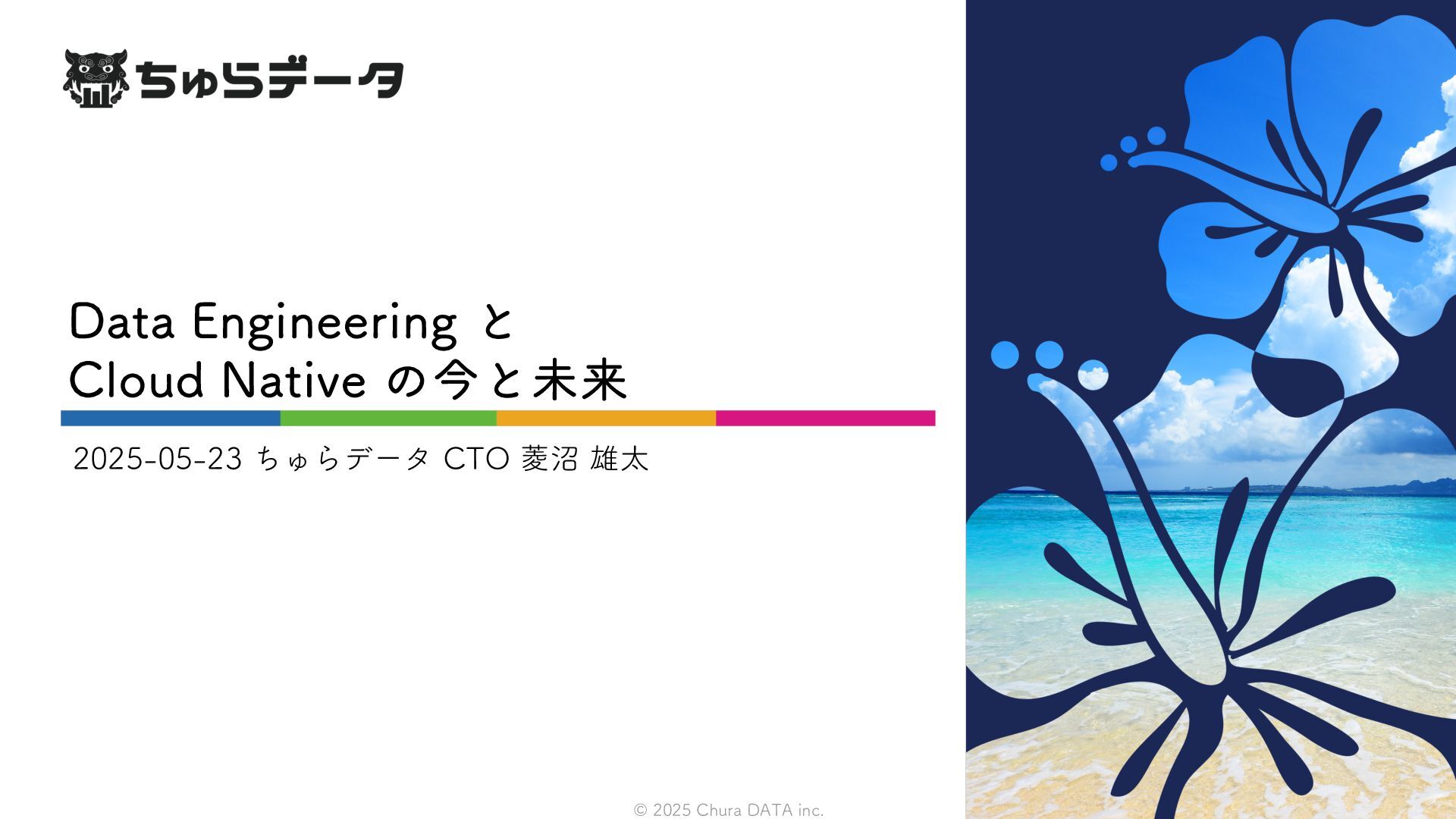 ちゅらデータ

Data Engineering と
Cloud Native の今と未来

2025-05-23 ちゅらデータ CTO 菱沼 雄太

© 2025 Chura DATA inc.